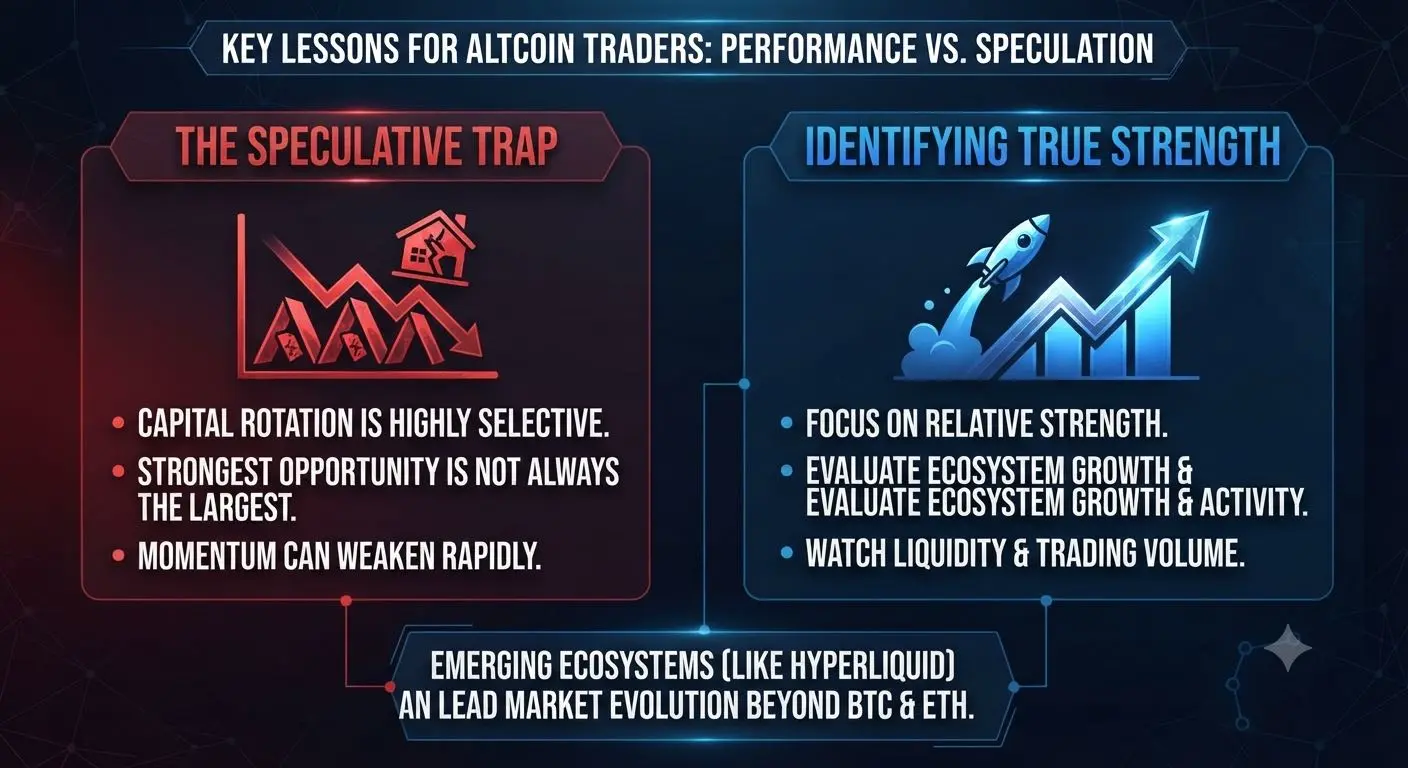 KEY LESSONS FOR ALTCOIN TRADERS: PERFORMANCE VS. SPECULATION

THE SPECULATIVE TRAP

• CAPITAL ROTATION IS HIGHLY SELECTIVE.
• STRONGEST OPPORTUNITY IS NOT ALWAYS THE LARGEST.
• MOMENTUM CAN WEAKEN RAPIDLY.

IDENTIFYING TRUE STRENGTH

• FOCUS ON RELATIVE STRENGTH.
• EVALUATE ECOSYSTEM GROWTH & EVALUATE ECOSYSTEM GROWTH & ACTIVITY.
• WATCH LIQUIDITY & TRADING VOLUME.

EMERGING ECOSYSTEMS (LIKE HYPERLIQUID) AN LEAD MARKET EVOLUTION BEYOND BTC & ETH.